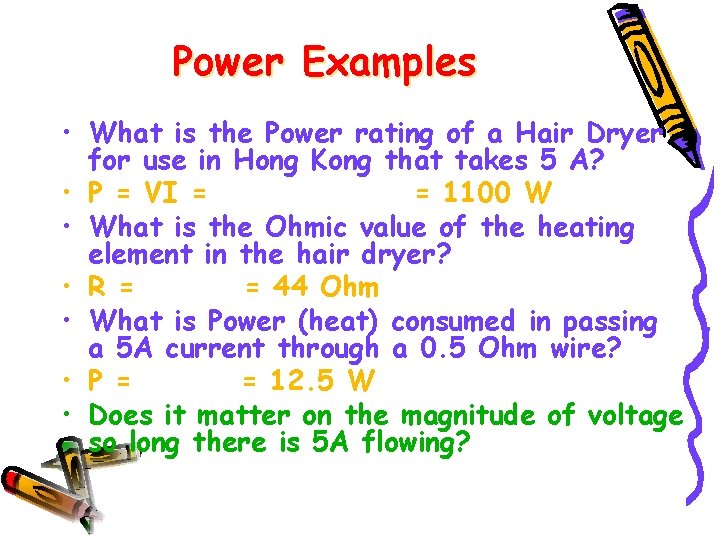 Power Examples

• What is the Power rating of a Hair Dryer for use in Hong Kong that takes 5 A?
• P = VI = = 1100 W
• What is the Ohmic value of the heating element in the hair dryer?
• R = = 44 Ohm
• What is Power (heat) consumed in passing a 5A current through a 0.5 Ohm wire?
• P = = 12.5 W
• Does it matter on the magnitude of voltage so long there is 5A flowing?